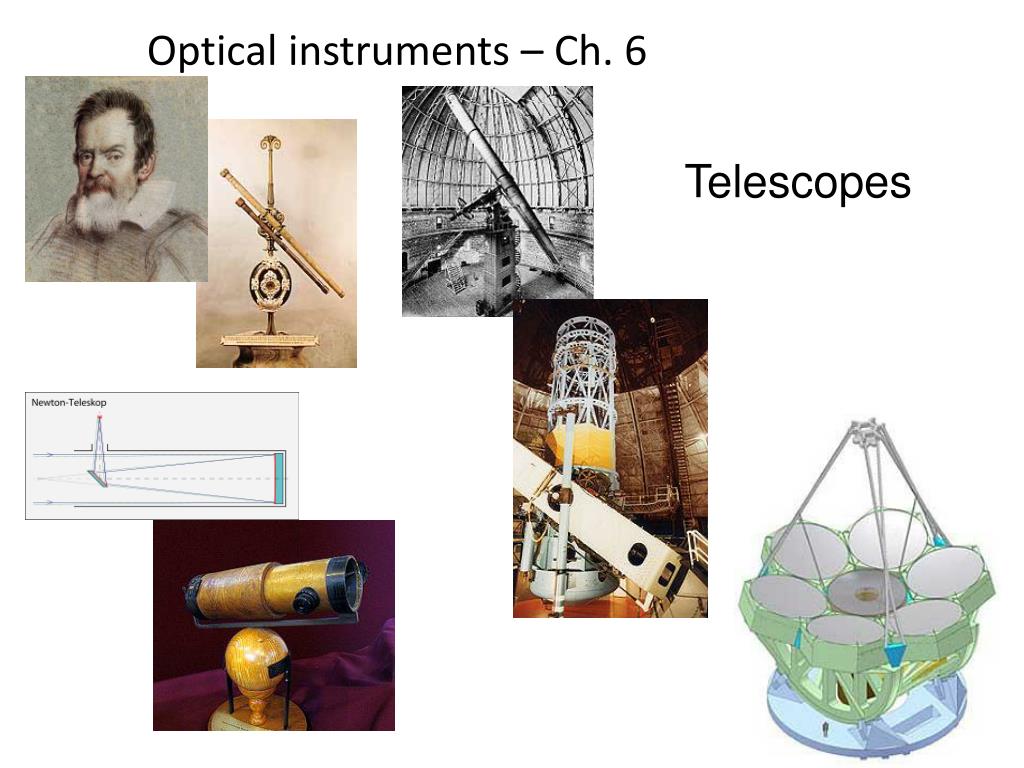 Optical instruments – Ch. 6

Telescopes

Newton-Teleskop